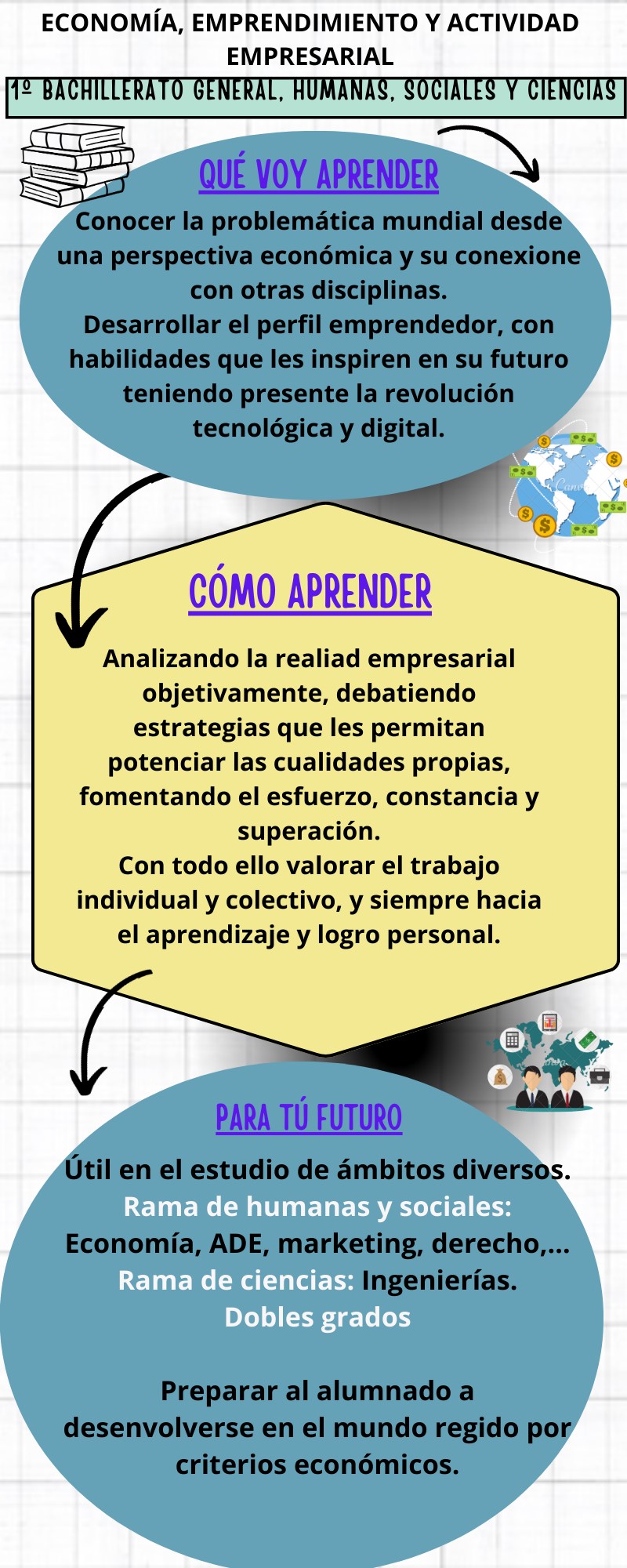 ECONOMÍA, EMPRENDIMIENTO Y ACTIVIDAD EMPRESARIAL

1º BACHILLERATO GENERAL, HUMANAS, SOCIALES Y CIENCIAS

QUÉ VOY APRENDER

Conocer la problemática mundial desde una perspectiva económica y su conexione con otras disciplinas.
Desarrollar el perfil emprendedor, con habilidades que les inspiren en su futuro teniendo presente la revolución tecnológica y digital.

CÓMO APRENDER

Analizando la realiad empresarial objetivamente, debatiendo estrategias que les permitan potenciar las cualidades propias, fomentando el esfuerzo, constancia y superación.
Con todo ello valorar el trabajo individual y colectivo, y siempre hacia el aprendizaje y logro personal.

PARA TÚ FUTURO

Útil en el estudio de ámbitos diversos.
Rama de humanas y sociales:
Economía, ADE, marketing, derecho,...
Rama de ciencias: Ingenierías.
Dobles grados

Preparar al alumnado a desenvolverse en el mundo regido por criterios económicos.